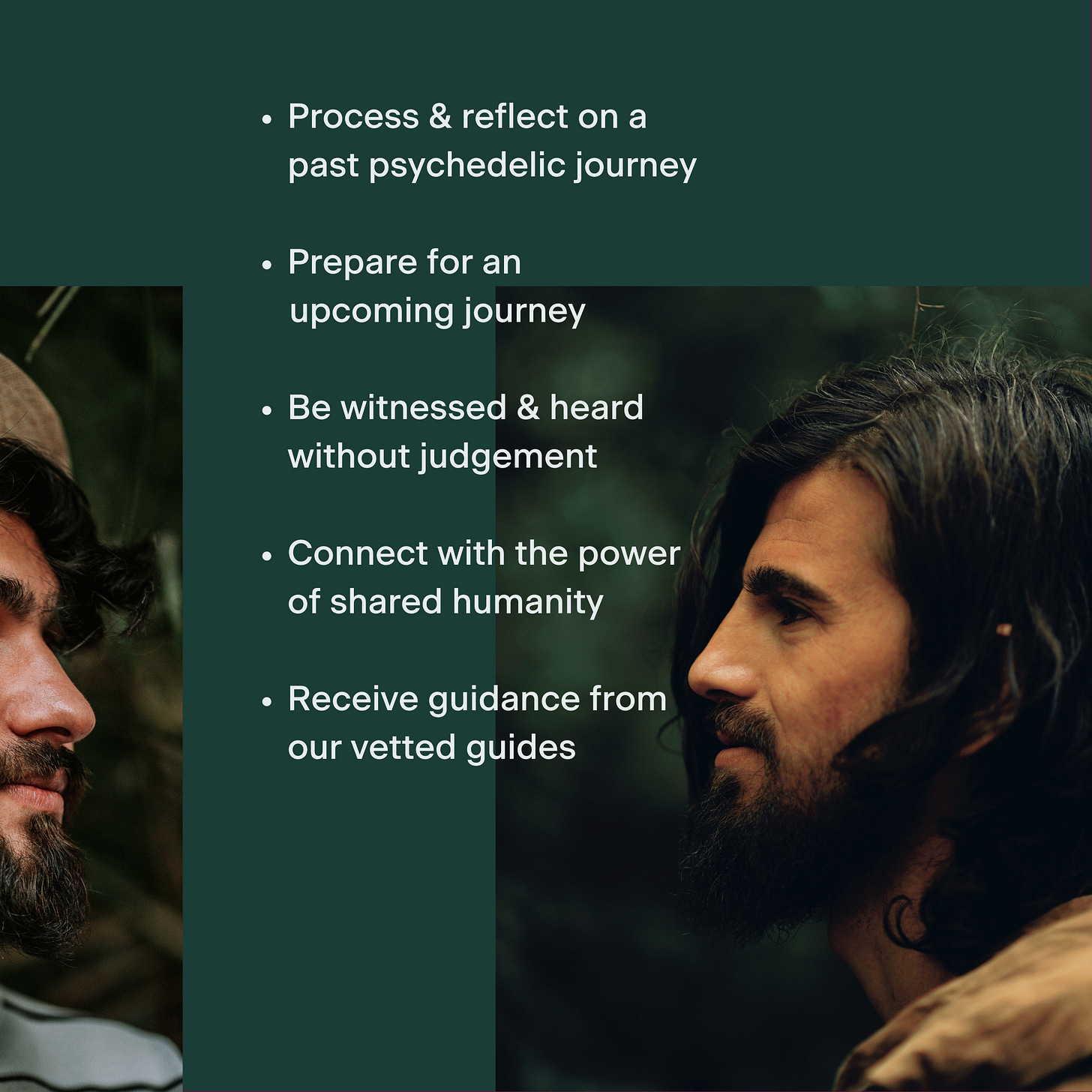 • Process & reflect on a past psychedelic journey

• Prepare for an upcoming journey

• Be witnessed & heard without judgement

• Connect with the power of shared humanity

• Receive guidance from our vetted guides